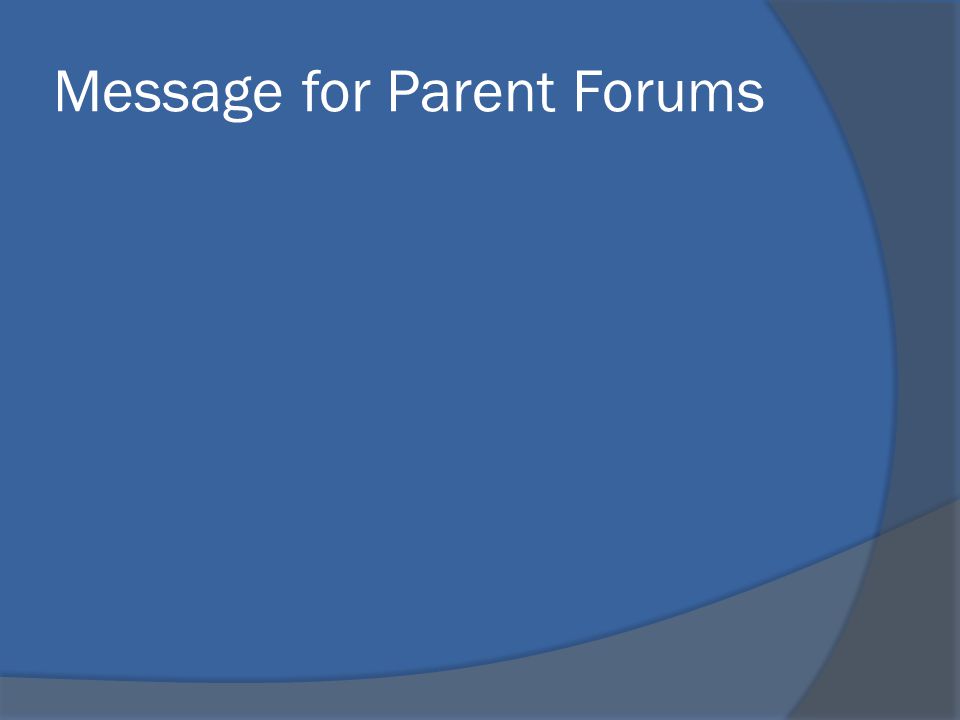 Message for Parent Forums